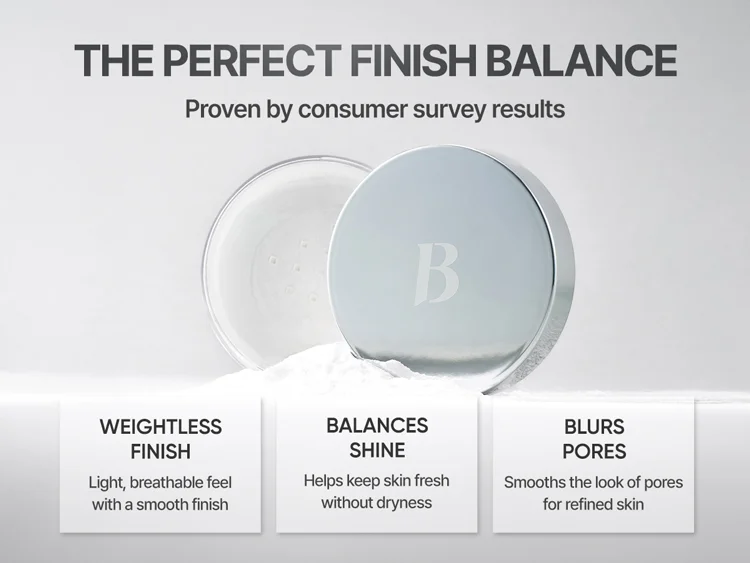 THE PERFECT FINISH BALANCE

Proven by consumer survey results

B

WEIGHTLESS FINISH

Light, breathable feel with a smooth finish

BALANCES SHINE

Helps keep skin fresh without dryness

BLURS PORES

Smooths the look of pores for refined skin